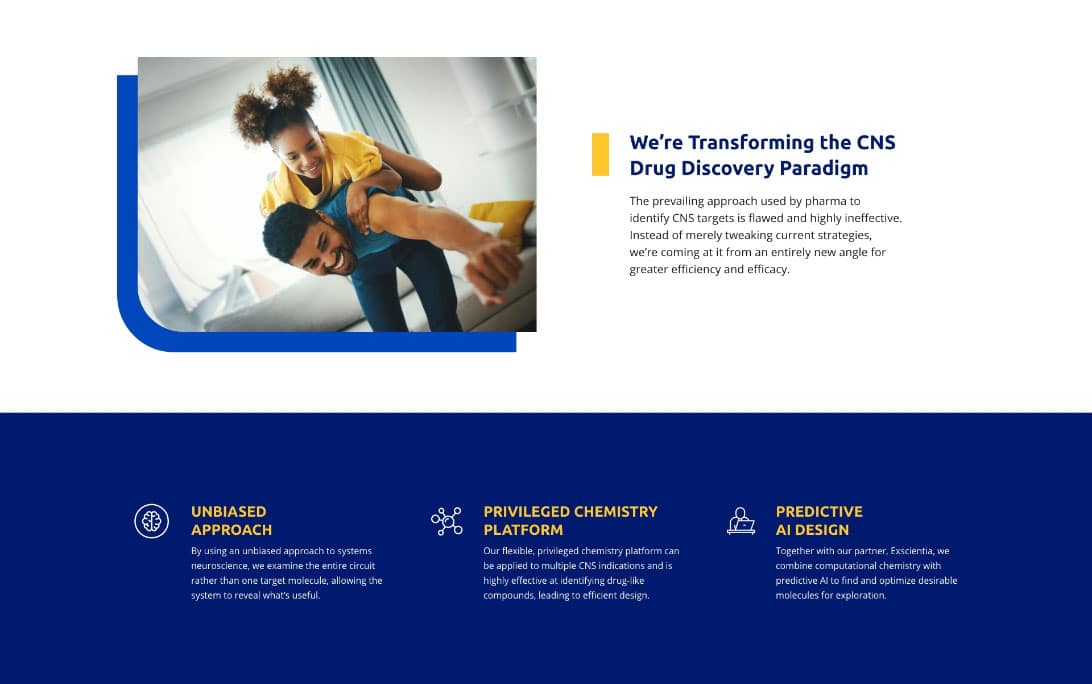 We're Transforming the CNS Drug Discovery Paradigm

The prevailing approach used by pharma to identify CNS targets is flawed and highly ineffective. Instead of merely tweaking current strategies, we're coming at it from an entirely new angle for greater efficiency and efficacy.

UNBIASED APPROACH

By using an unbiased approach to systems neuroscience, we examine the entire circuit rather than one target molecule, allowing the system to reveal what's useful.

PRIVILEGED CHEMISTRY PLATFORM

Our flexible, privileged chemistry platform can be applied to multiple CNS indications and is highly effective at identifying drug-like compounds, leading to efficient design.

PREDICTIVE AI DESIGN

Together with our partner, Exscientia, we combine computational chemistry with predictive AI to find and optimize desirable molecules for exploration.